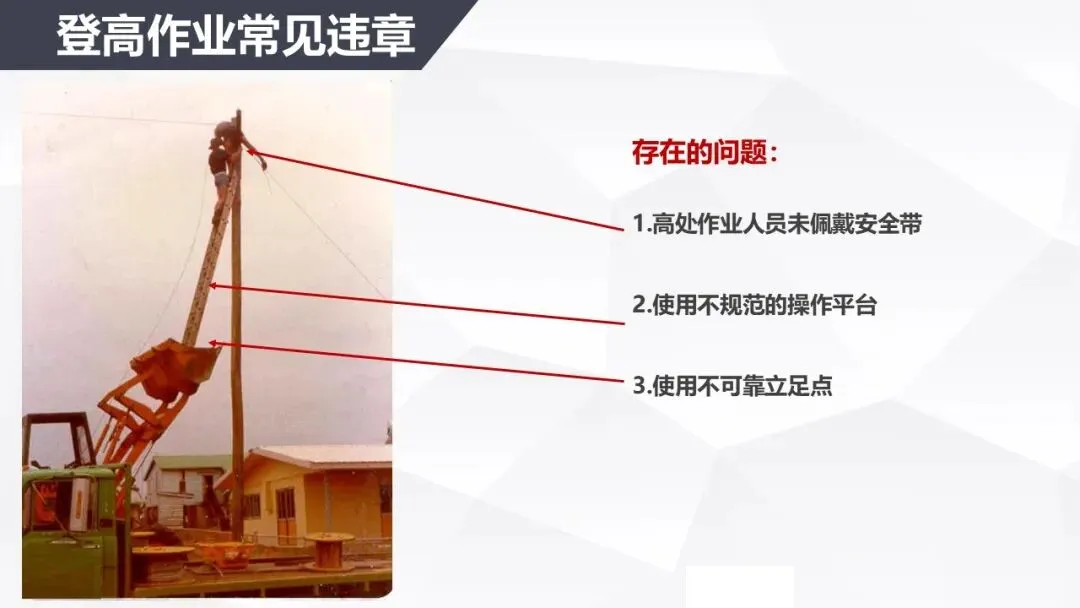 登高作业常见违章

存在的问题：

1.高处作业人员未佩戴安全带

2.使用不规范的操作平台

3.使用不可靠立足点